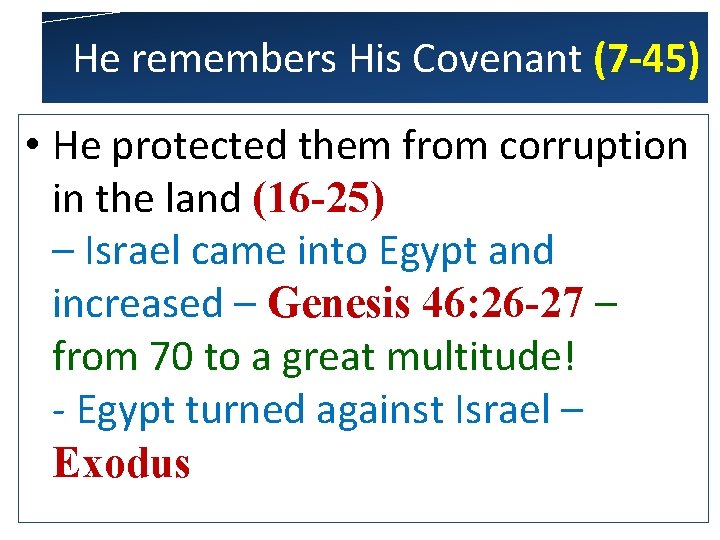 He remembers His Covenant (7-45)

• He protected them from corruption in the land (16-25)
– Israel came into Egypt and increased – Genesis 46:26-27 – from 70 to a great multitude!
- Egypt turned against Israel – Exodus